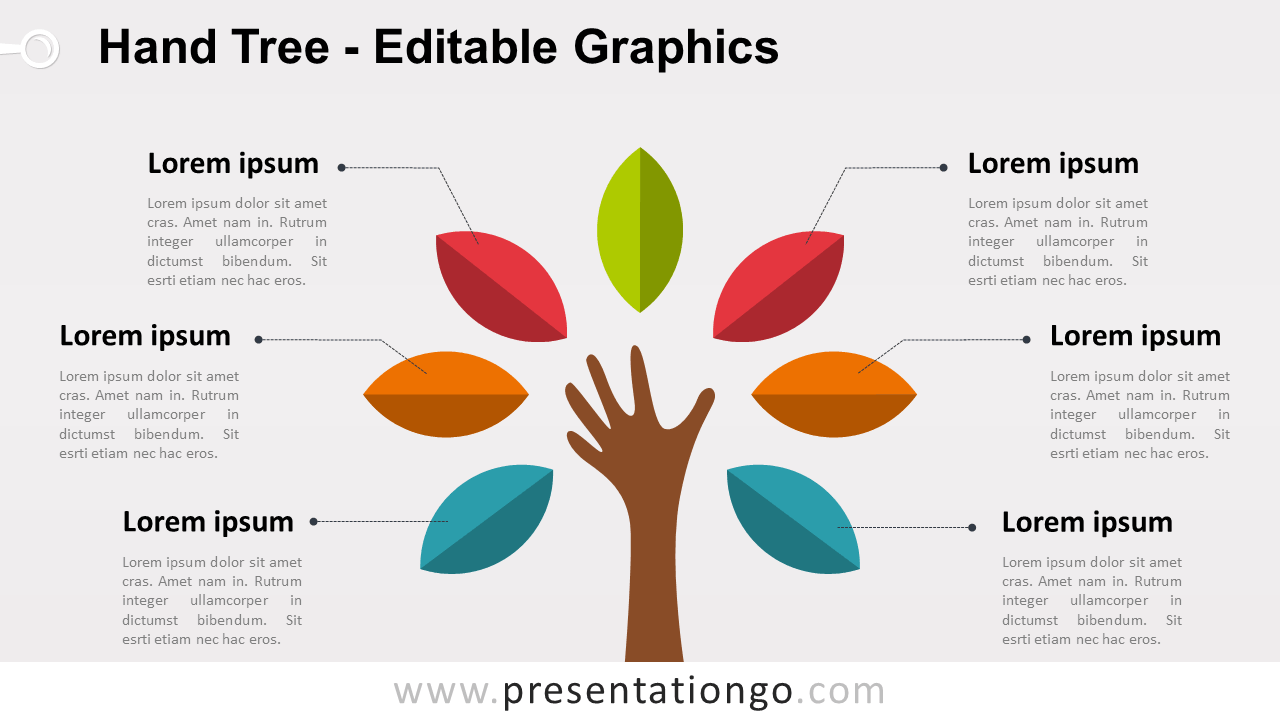 Hand Tree - Editable Graphics

Lorem ipsum

Lorem ipsum dolor sit amet cras. Amet nam in. Rutrum integer ullamcorper in dictumst bibendum. Sit esrti etiam nec hac eros.

Lorem ipsum

Lorem ipsum dolor sit amet cras. Amet nam in. Rutrum integer ullamcorper in dictumst bibendum. Sit esrti etiam nec hac eros.

Lorem ipsum

Lorem ipsum dolor sit amet cras. Amet nam in. Rutrum integer ullamcorper in dictumst bibendum. Sit esrti etiam nec hac eros.

Lorem ipsum

Lorem ipsum dolor sit amet cras. Amet nam in. Rutrum integer ullamcorper in dictumst bibendum. Sit esrti etiam nec hac eros.

Lorem ipsum

Lorem ipsum dolor sit amet cras. Amet nam in. Rutrum integer ullamcorper in dictumst bibendum. Sit esrti etiam nec hac eros.

Lorem ipsum

Lorem ipsum dolor sit amet cras. Amet nam in. Rutrum integer ullamcorper in dictumst bibendum. Sit esrti etiam nec hac eros.

www.presentationgo.com